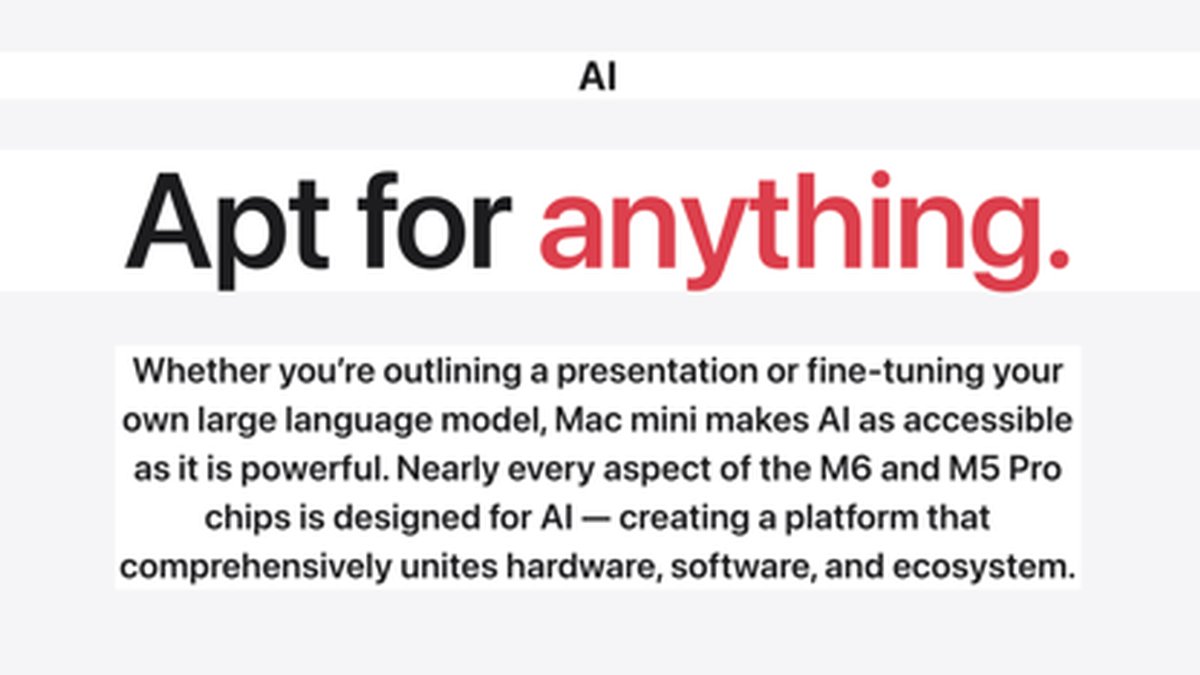 AI

Apt for anything.

Whether you’re outlining a presentation or fine-tuning your own large language model, Mac mini makes AI as accessible as it is powerful. Nearly every aspect of the M6 and M5 Pro chips is designed for AI — creating a platform that comprehensively unites hardware, software, and ecosystem.